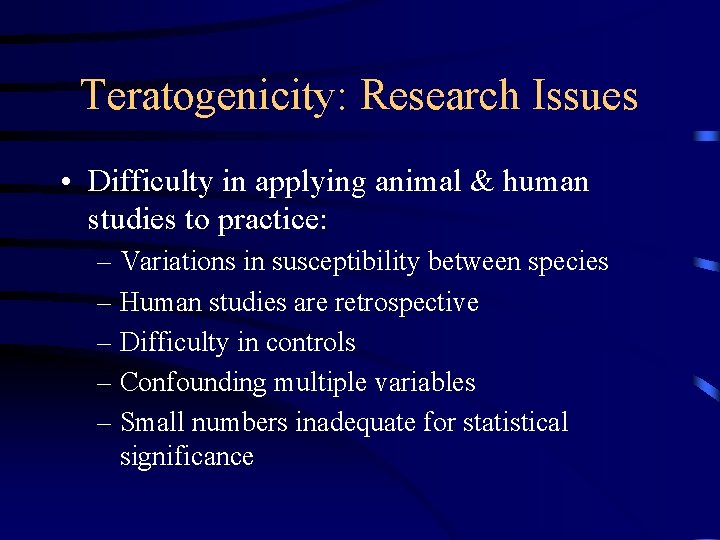 Teratogenicity: Research Issues

• Difficulty in applying animal & human studies to practice:
– Variations in susceptibility between species
– Human studies are retrospective
– Difficulty in controls
– Confounding multiple variables
– Small numbers inadequate for statistical significance